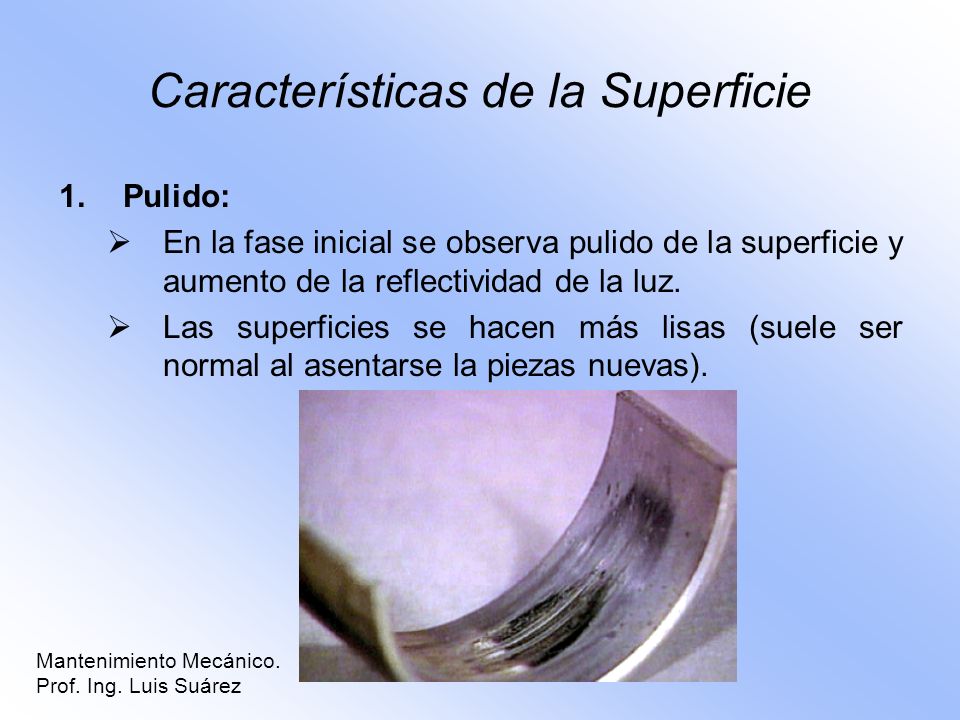 Características de la Superficie

1. Pulido:

➢ En la fase inicial se observa pulido de la superficie y aumento de la reflectividad de la luz.

➢ Las superficies se hacen más lisas (suele ser normal al asentarse la piezas nuevas).

Mantenimiento Mecánico.
Prof. Ing. Luis Suárez